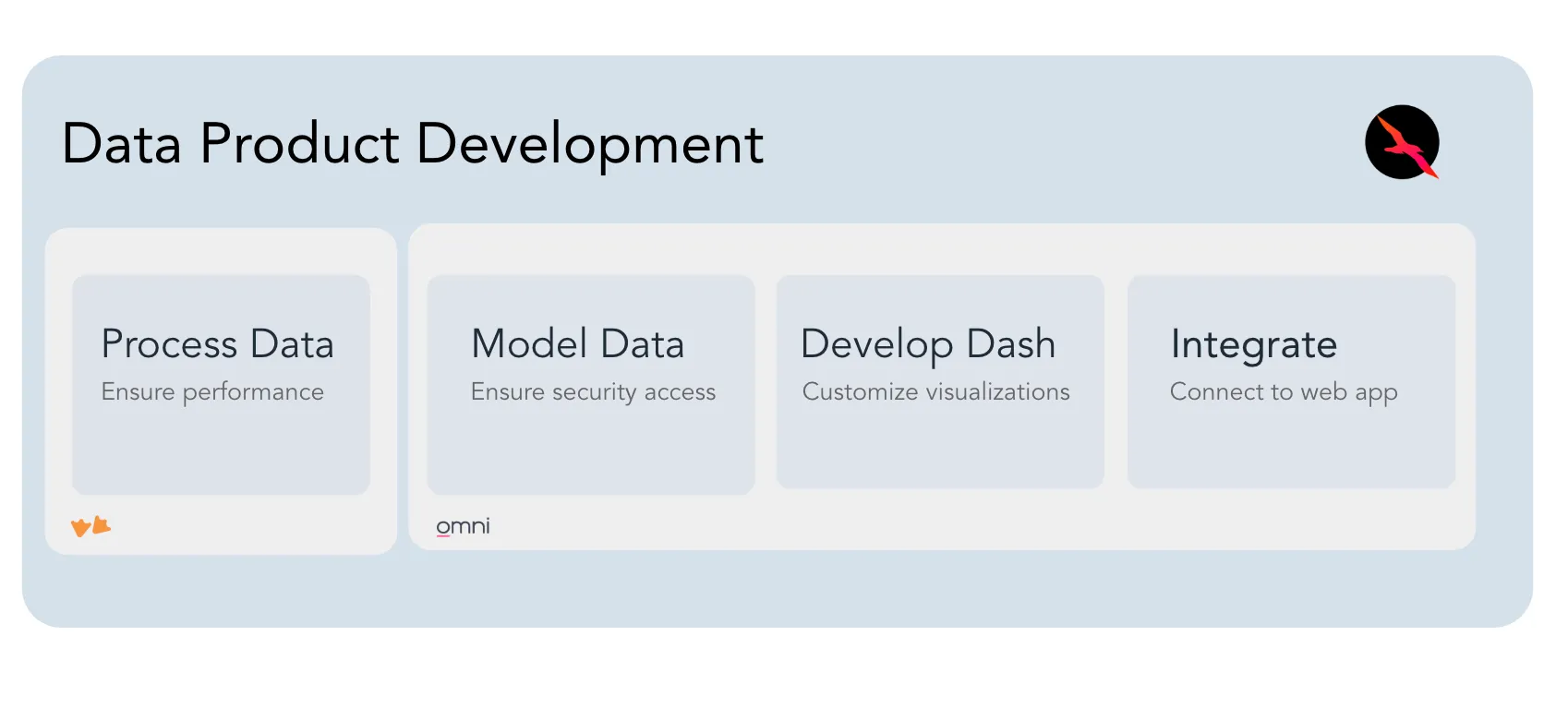 Data Product Development

Process Data
Ensure performance

Model Data
Ensure security access

Develop Dash
Customize visualizations

Integrate
Connect to web app

omni